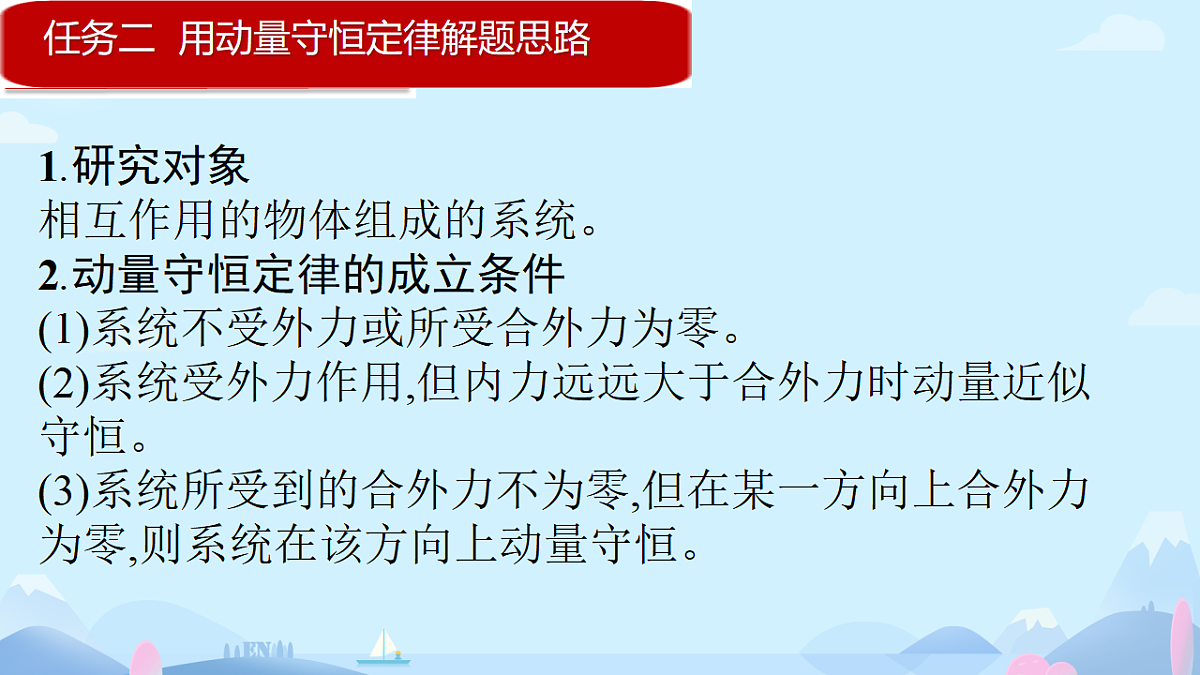 任务二 用动量守恒定律解题思路

1.研究对象
相互作用的物体组成的系统。
2.动量守恒定律的成立条件
(1)系统不受外力或所受合外力为零。
(2)系统受外力作用,但内力远远大于合外力时动量近似守恒。
(3)系统所受到的合外力不为零,但在某一方向上合外力为零,则系统在该方向上动量守恒。